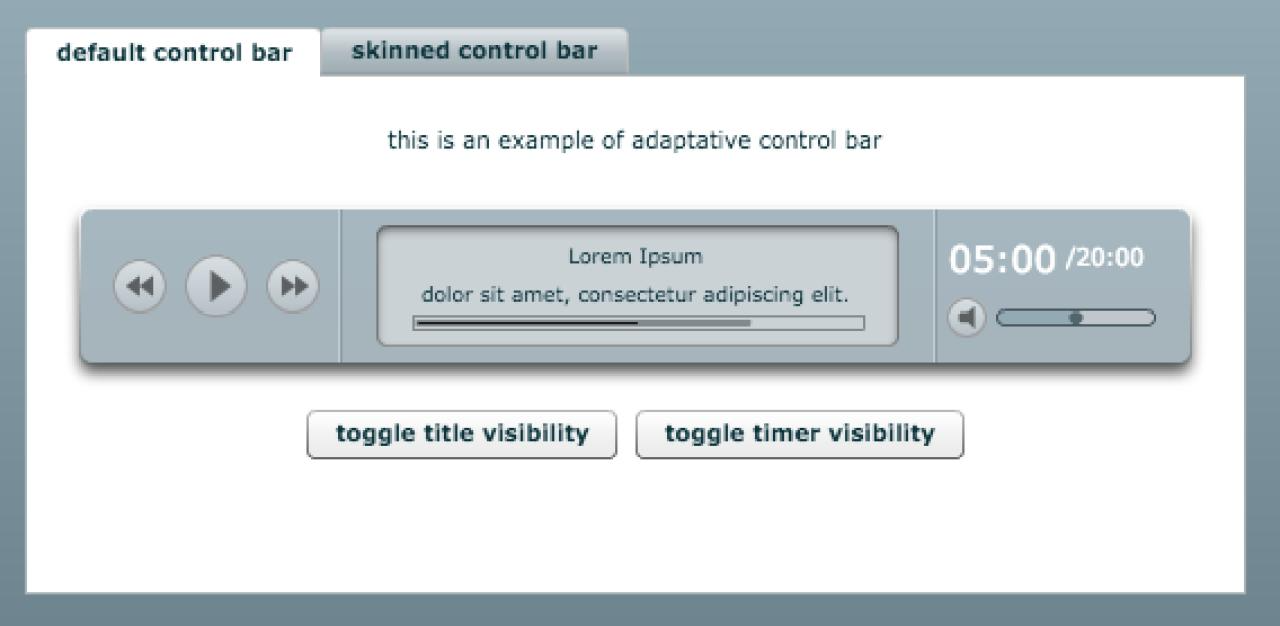 default control bar
skinned control bar

this is an example of adaptative control bar

Lorem Ipsum
dolor sit amet, consectetur adipiscing elit.

05:00 /20:00

toggle title visibility
toggle timer visibility